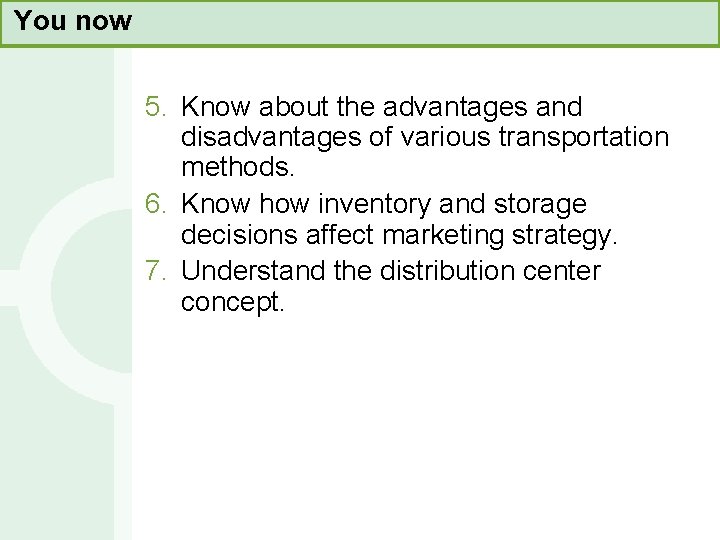 You now

5. Know about the advantages and disadvantages of various transportation methods.
6. Know how inventory and storage decisions affect marketing strategy.
7. Understand the distribution center concept.